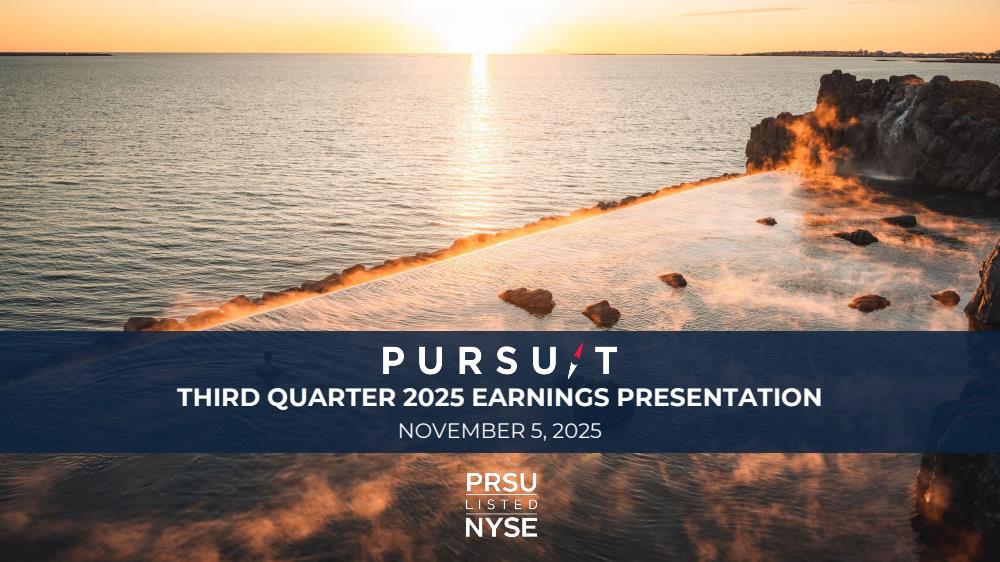 PURSUIT

THIRD QUARTER 2025 EARNINGS PRESENTATION

NOVEMBER 5, 2025

PRSU
LISTED
NYSE